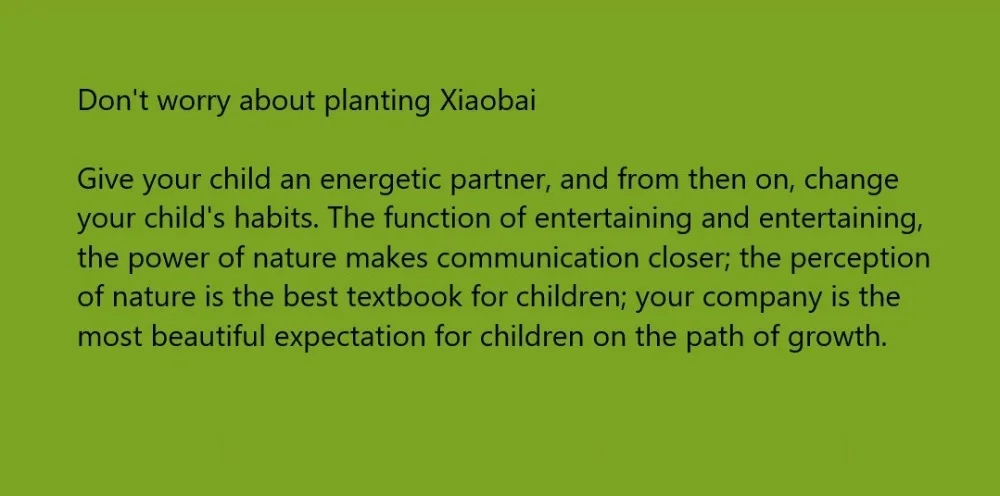 Don't worry about planting Xiaobai

Give your child an energetic partner, and from then on, change your child's habits. The function of entertaining and entertaining, the power of nature makes communication closer; the perception of nature is the best textbook for children; your company is the most beautiful expectation for children on the path of growth.